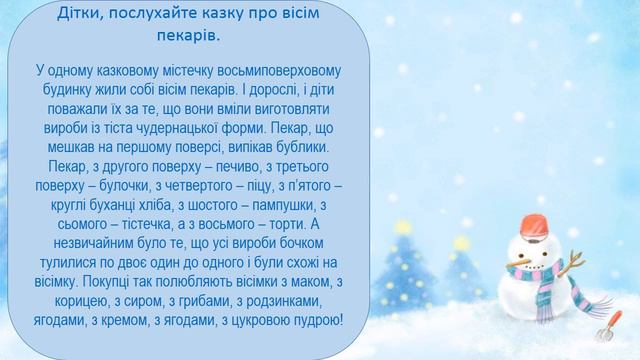 Дітки, послухайте казку про вісім пекарів.

У одному казковому містечку восьмиповерховому будинку жили собі вісім пекарів. І дорослі, і діти поважали їх за те, що вони вміли виготовляти вироби із тіста чудернацької форми. Пекар, що мешкав на першому поверсі, випікав бублики. Пекар, з другого поверху – печиво, з третього поверху – булочки, з четвертого – піцу, з п'ятого – круглі буханці хліба, з шостого – пампушки, з сьомого – тістечка, а з восьмого – торти. А незвичайним було те, що усі вироби бочком тулилися по двоє один до одного і були схожі на вісімку. Покупці так полюбляють вісімки з маком, з корицею, з сиром, з грибами, з родзинками, ягодами, з кремом, з ягодами, з цукровою пудрою!